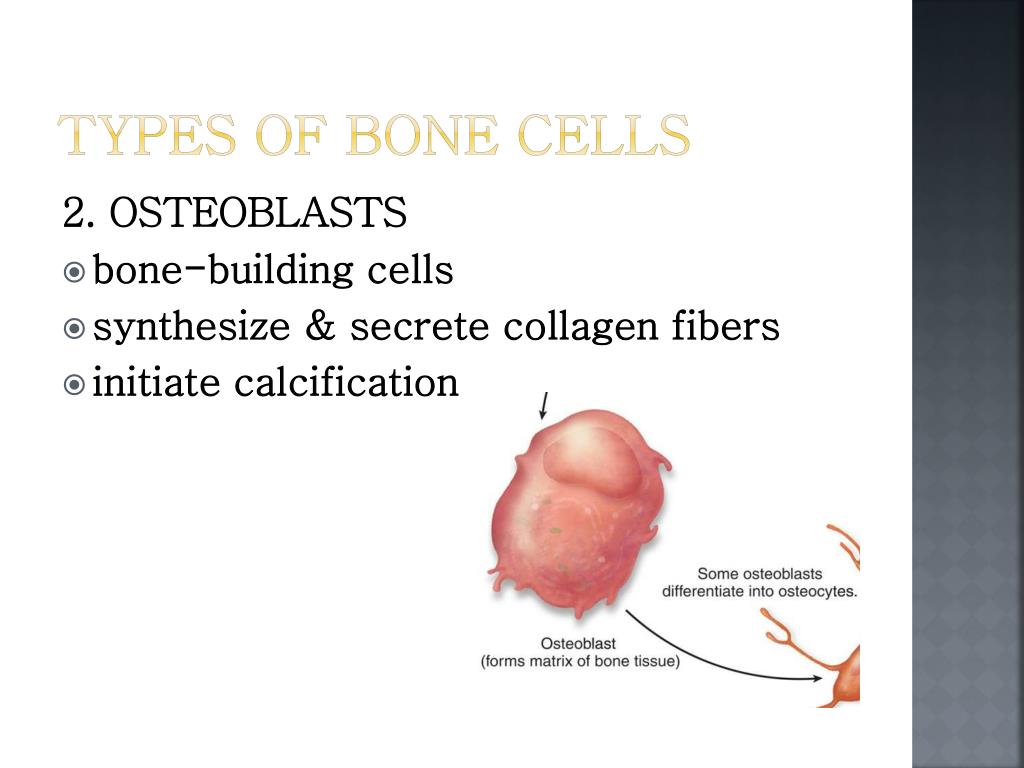 TYPES OF BONE CELLS

2. OSTEOBLASTS

bone-building cells

synthesize & secrete collagen fibers

initiate calcification

Some osteoblasts differentiate into osteocytes.

Osteoblast (forms matrix of bone tissue)